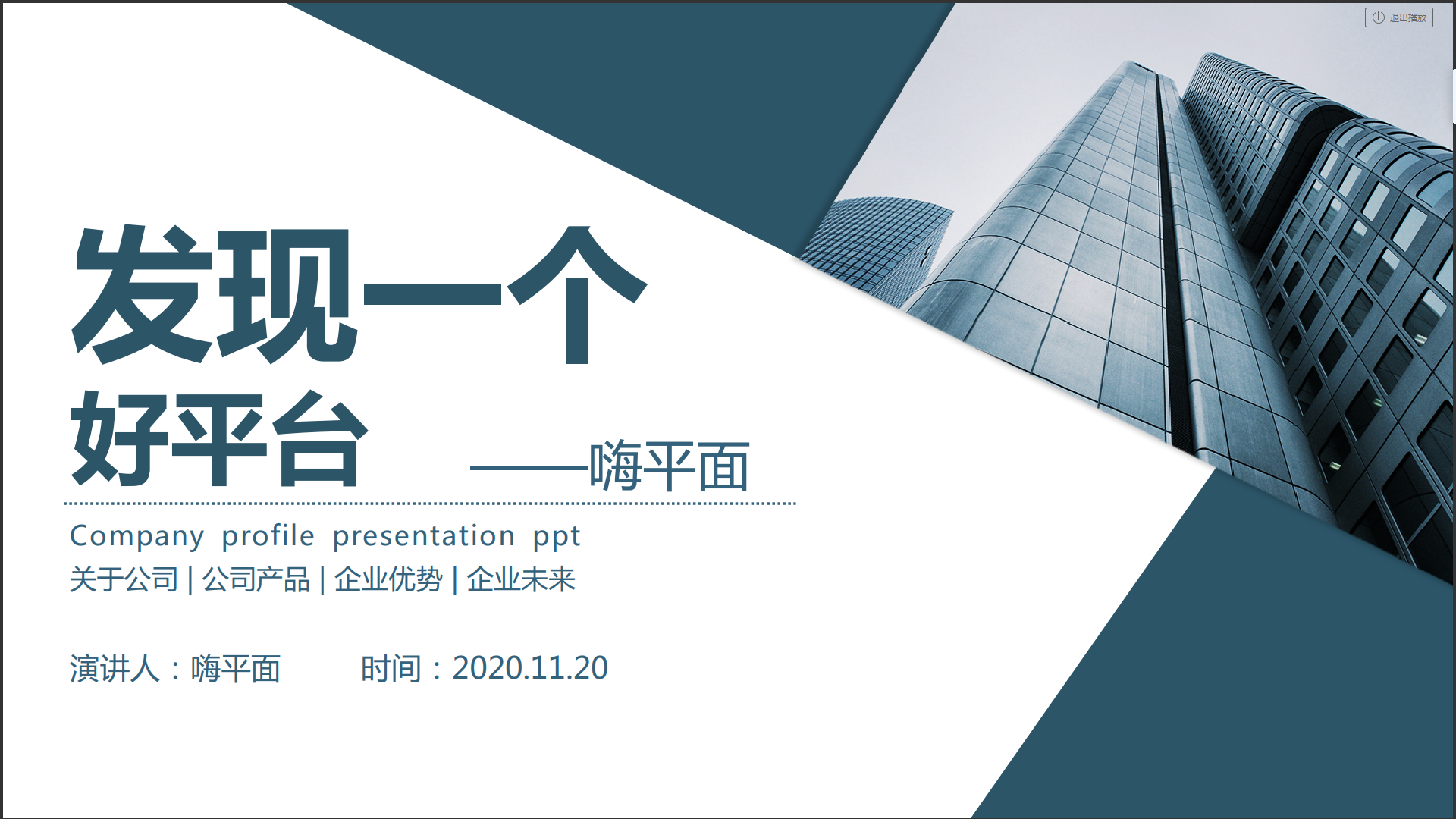 退出播放

发现一个
好平台

——嗨平面

Company profile presentation ppt

关于公司 | 公司产品 | 企业优势 | 企业未来

演讲人：嗨平面　　时间：2020.11.20